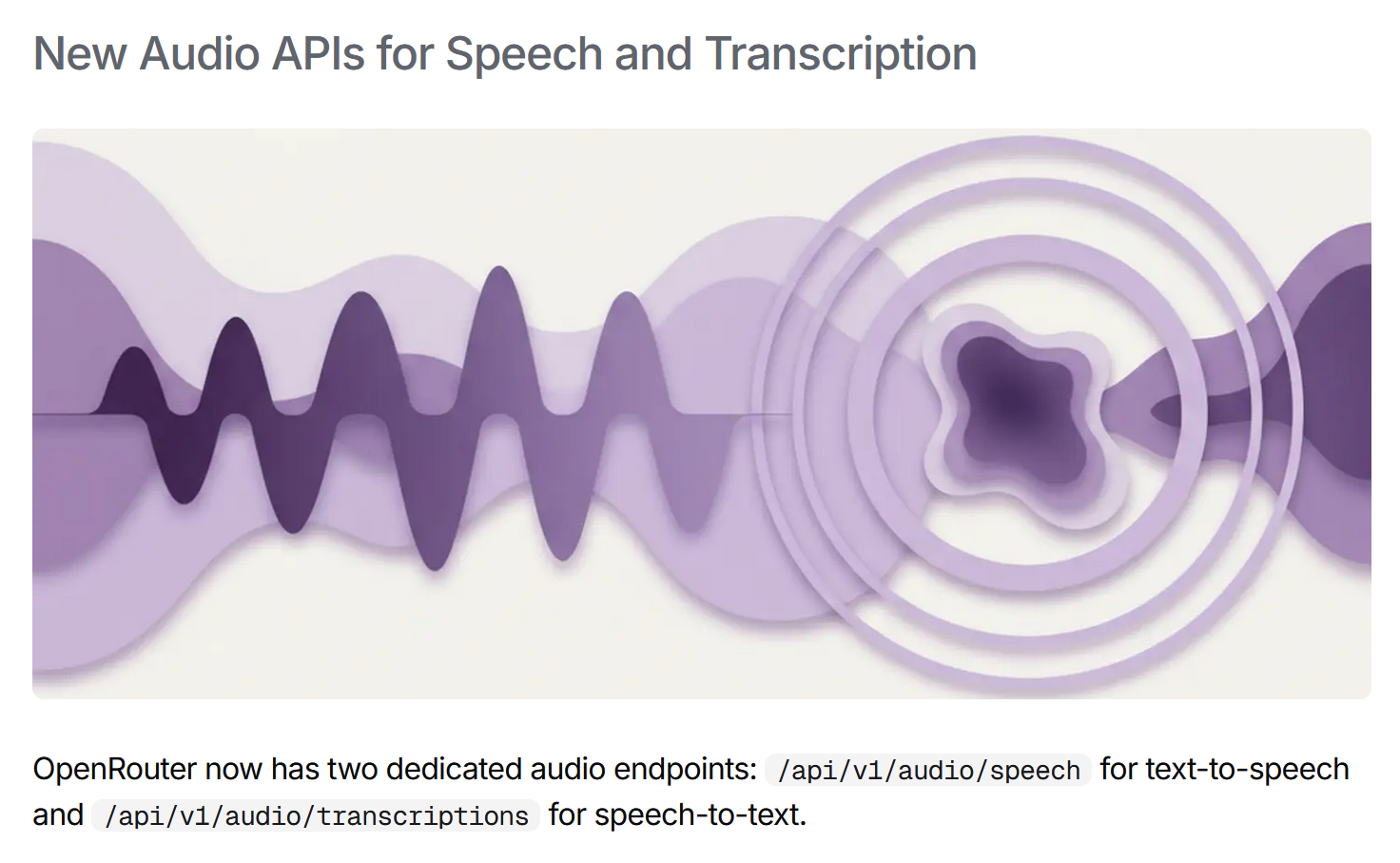 New Audio APIs for Speech and Transcription

OpenRouter now has two dedicated audio endpoints: /api/v1/audio/speech for text-to-speech and /api/v1/audio/transcriptions for speech-to-text.